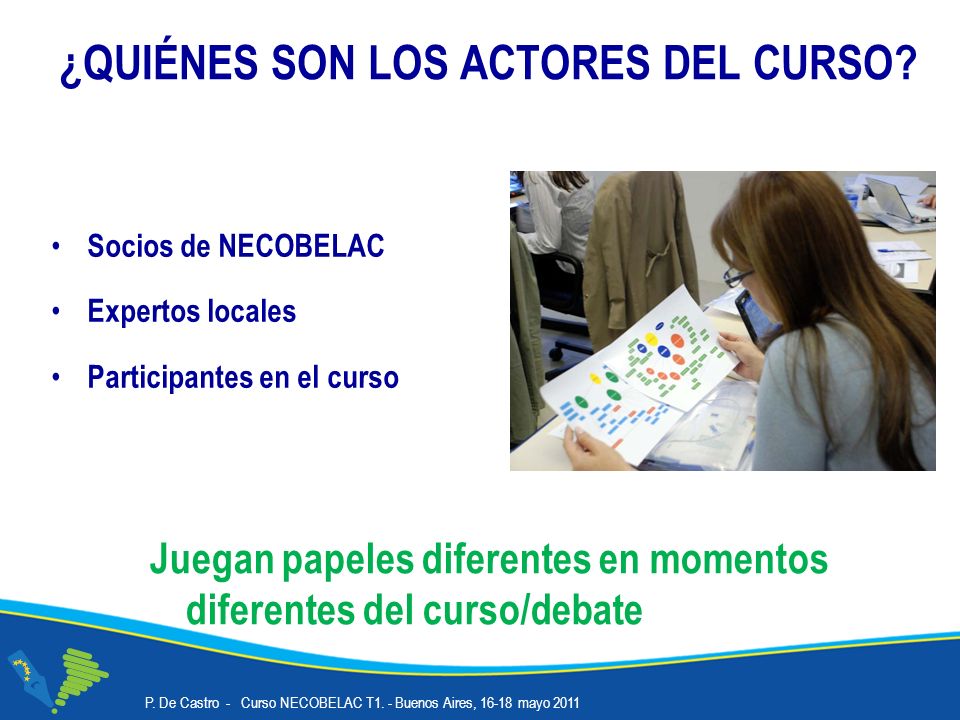 ¿QUIÉNES SON LOS ACTORES DEL CURSO?

• Socios de NECOBELAC
• Expertos locales
• Participantes en el curso

Juegan papeles diferentes en momentos diferentes del curso/debate

P. De Castro - Curso NECOBELAC T1. - Buenos Aires, 16-18 mayo 2011